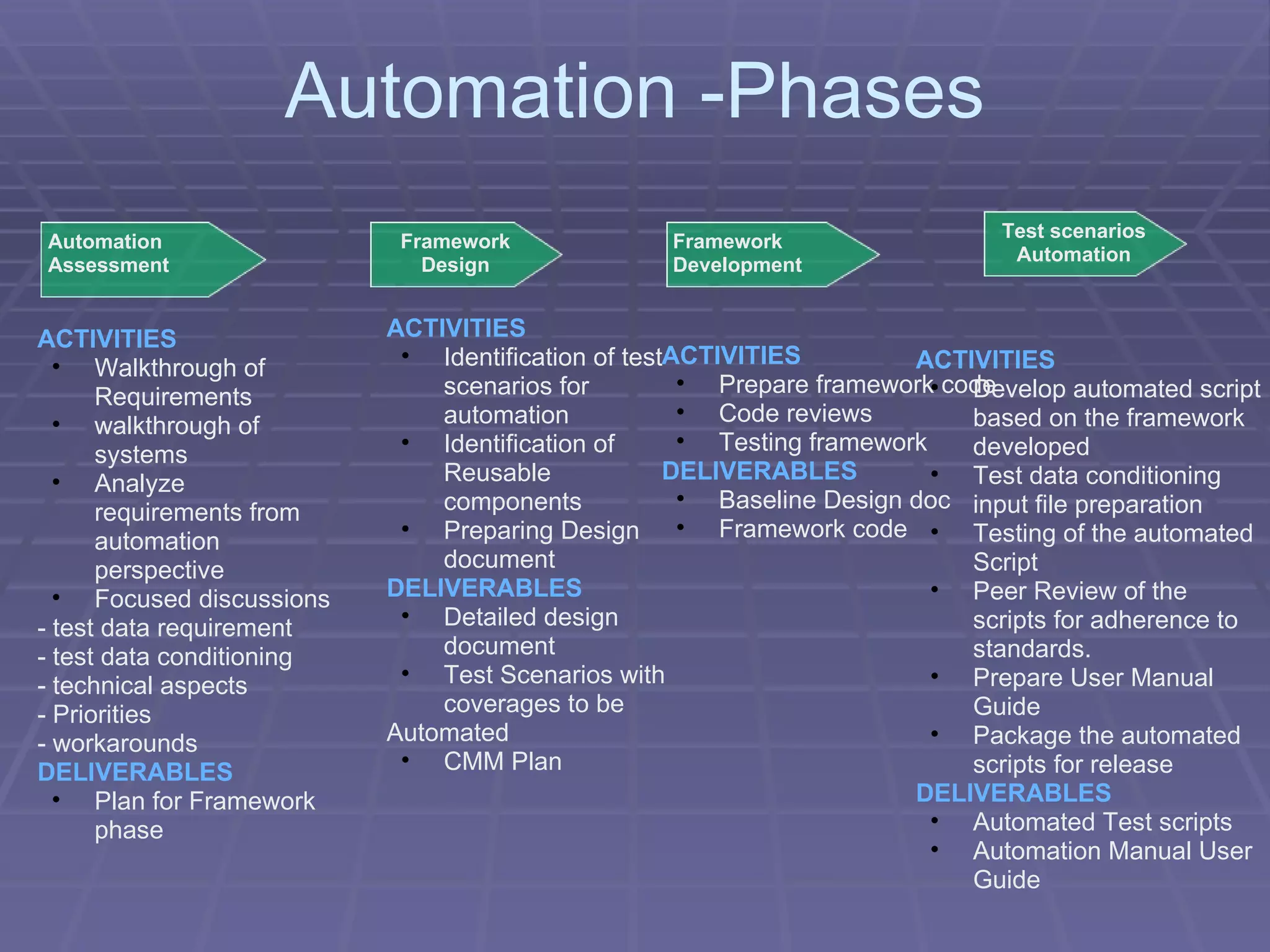 Automation -Phases

Automation Assessment

Framework Design

Framework Development

Test scenarios Automation

ACTIVITIES
• Walkthrough of Requirements
• walkthrough of systems
• Analyze requirements from automation perspective
• Focused discussions
- test data requirement
- test data conditioning
- technical aspects
- Priorities
- workarounds
DELIVERABLES
• Plan for Framework phase

ACTIVITIES
• Identification of test scenarios for automation
• Identification of Reusable components
• Preparing Design document
DELIVERABLES
• Detailed design document
• Test Scenarios with coverages to be Automated
• CMM Plan

ACTIVITIES
• Prepare framework code
• Code reviews
• Testing framework
DELIVERABLES
• Baseline Design doc
• Framework code

ACTIVITIES
• Develop automated script based on the framework developed
• Test data conditioning input file preparation
• Testing of the automated Script
• Peer Review of the scripts for adherence to standards.
• Prepare User Manual Guide
• Package the automated scripts for release
DELIVERABLES
• Automated Test scripts
• Automation Manual User Guide